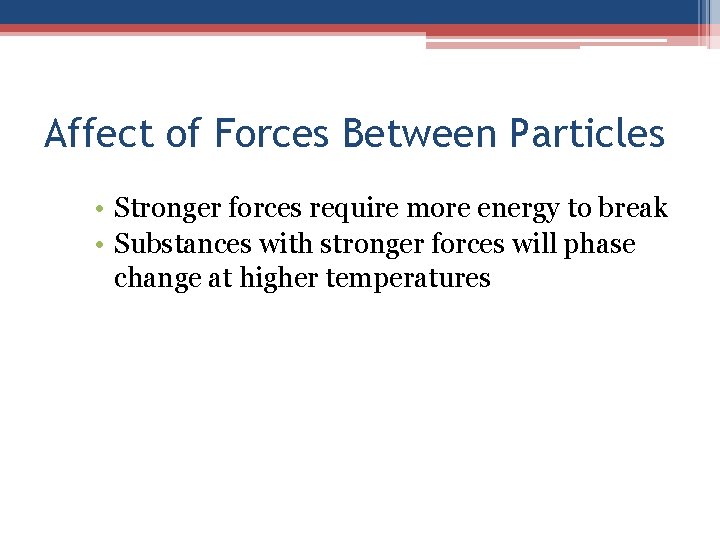 Affect of Forces Between Particles

• Stronger forces require more energy to break
• Substances with stronger forces will phase change at higher temperatures